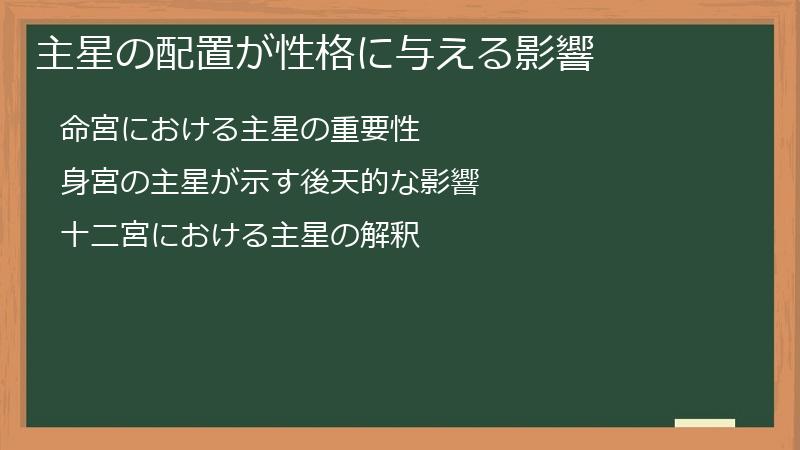 主星の配置が性格に与える影響

命宮における主星の重要性

身宮の主星が示す後天的な影響

十二宮における主星の解釈